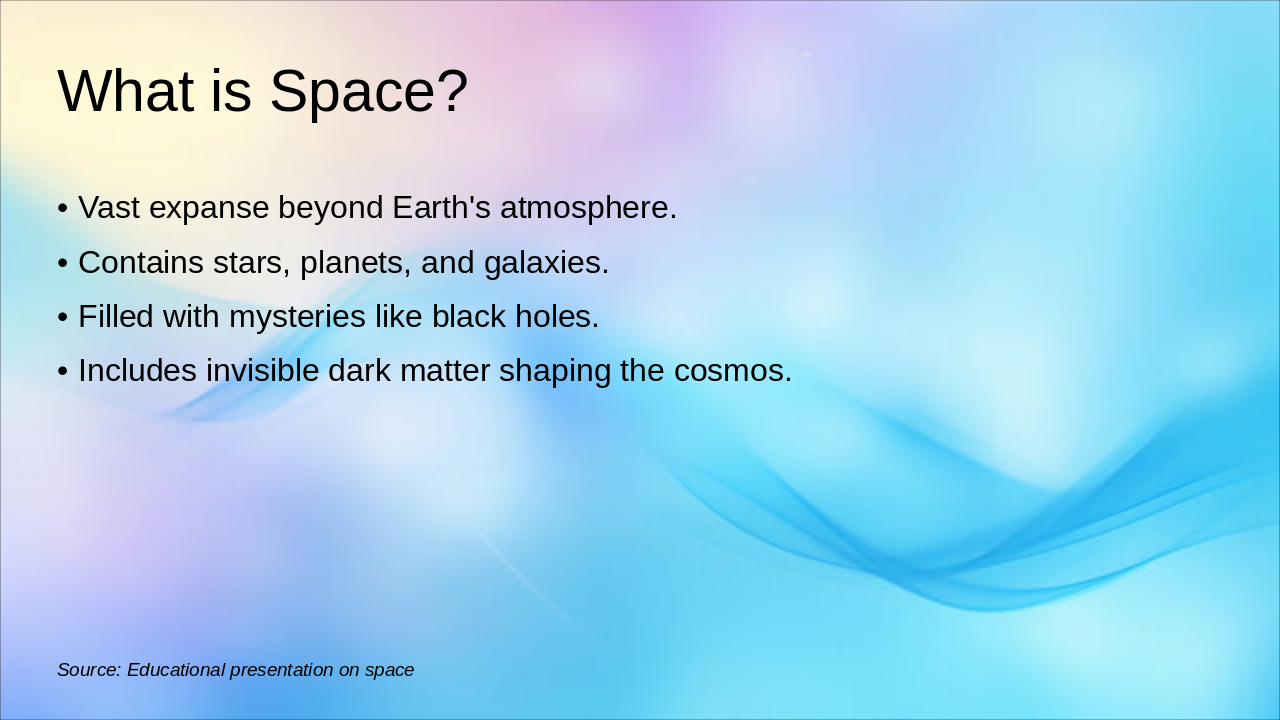 What is Space?

• Vast expanse beyond Earth's atmosphere.
• Contains stars, planets, and galaxies.
• Filled with mysteries like black holes.
• Includes invisible dark matter shaping the cosmos.

Source: Educational presentation on space